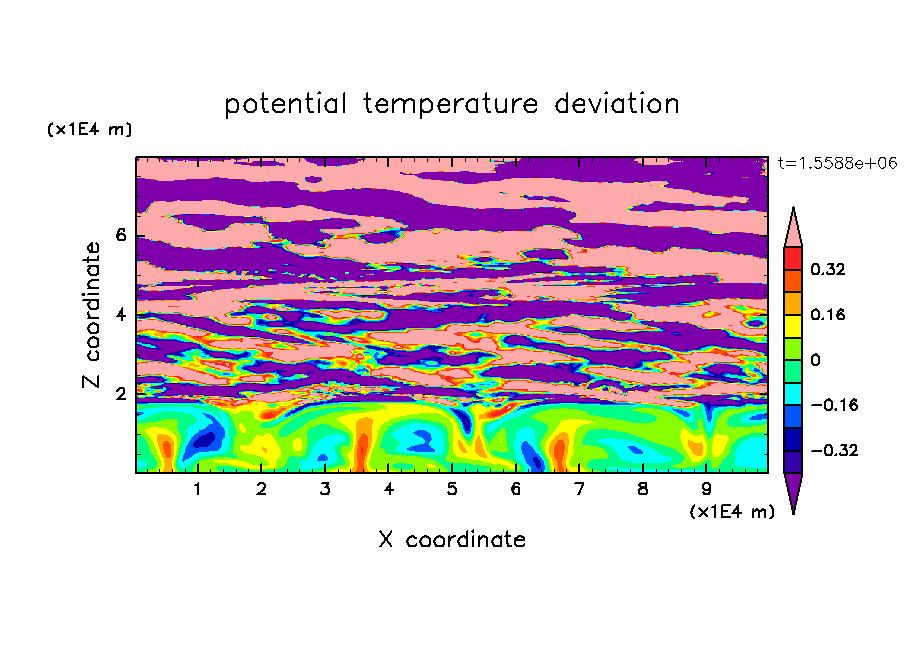 potential temperature deviation

(x1E4 m)

t=1.5588e+06

Z coordinate

6

4

2

0.32

0.16

0

−0.16

−0.32

1 2 3 4 5 6 7 8 9

(x1E4 m)

X coordinate